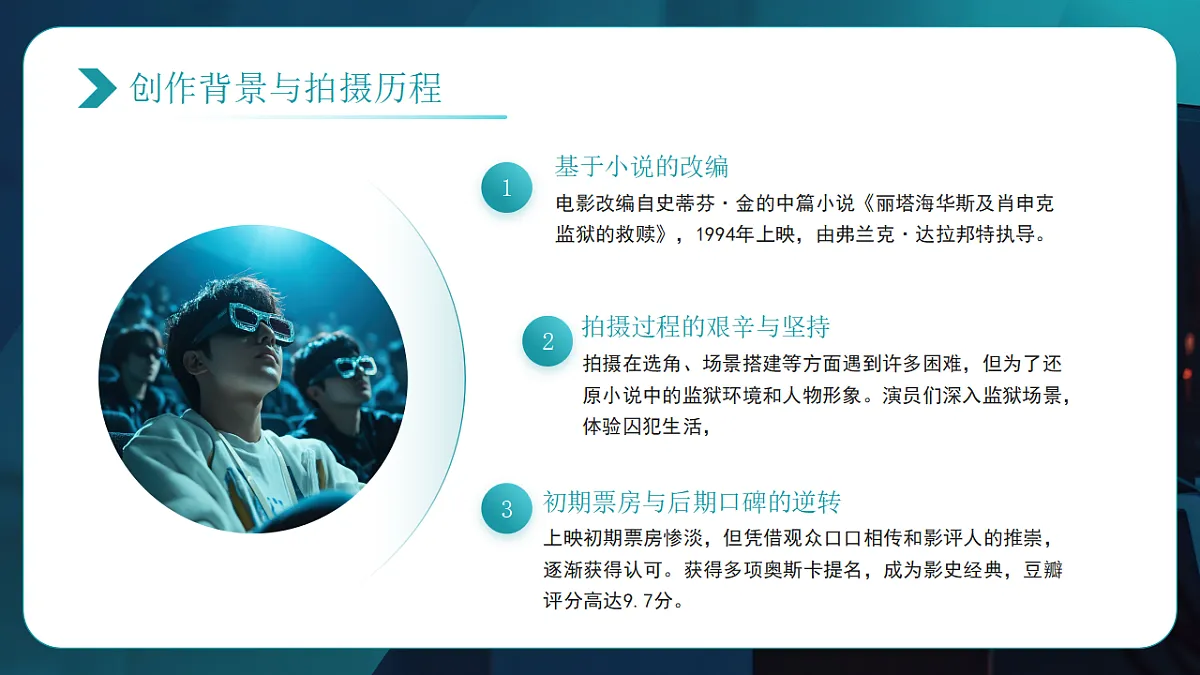 创作背景与拍摄历程

1
基于小说的改编
电影改编自史蒂芬·金的中篇小说《丽塔海华斯及肖申克监狱的救赎》，1994年上映，由弗兰克·达拉邦特执导。

2
拍摄过程的艰辛与坚持
拍摄在选角、场景搭建等方面遇到许多困难，但为了还原小说中的监狱环境和人物形象。演员们深入监狱场景，体验囚犯生活，

3
初期票房与后期口碑的逆转
上映初期票房惨淡，但凭借观众口口相传和影评人的推崇，逐渐获得认可。获得多项奥斯卡提名，成为影史经典，豆瓣评分高达9.7分。